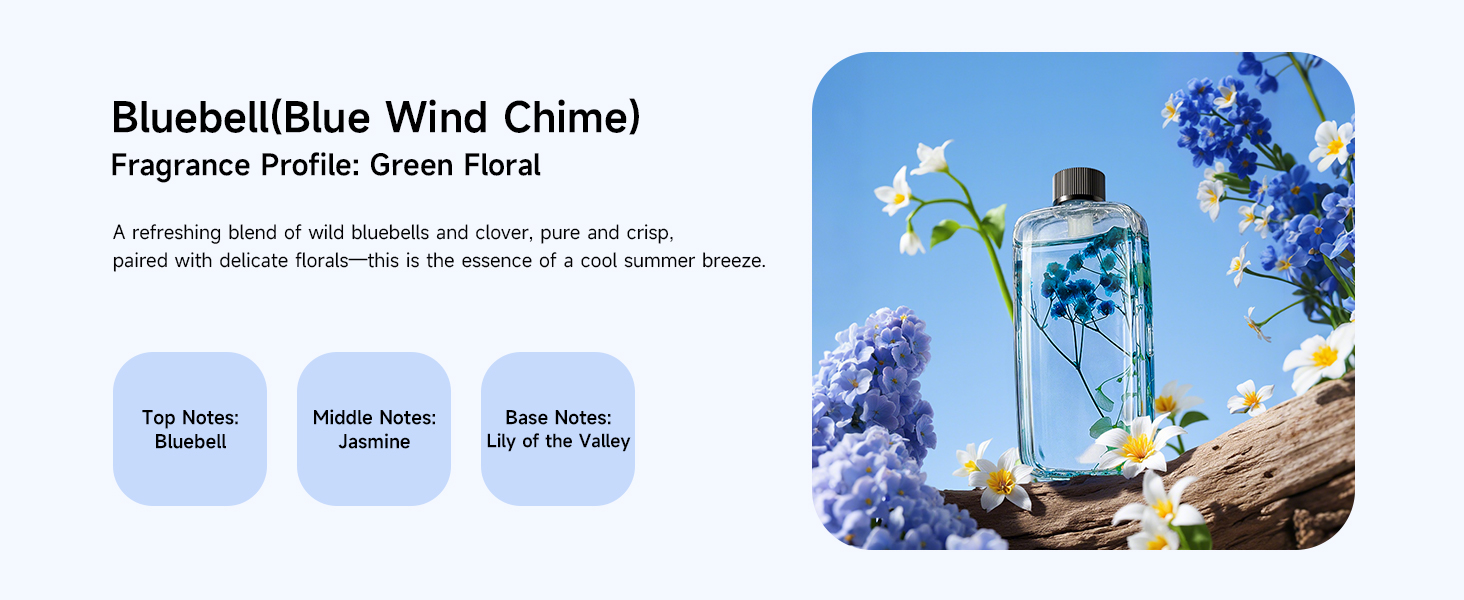 Bluebell(Blue Wind Chime)
Fragrance Profile: Green Floral

A refreshing blend of wild bluebells and clover, pure and crisp, paired with delicate florals—this is the essence of a cool summer breeze.

Top Notes: Bluebell

Middle Notes: Jasmine

Base Notes: Lily of the Valley